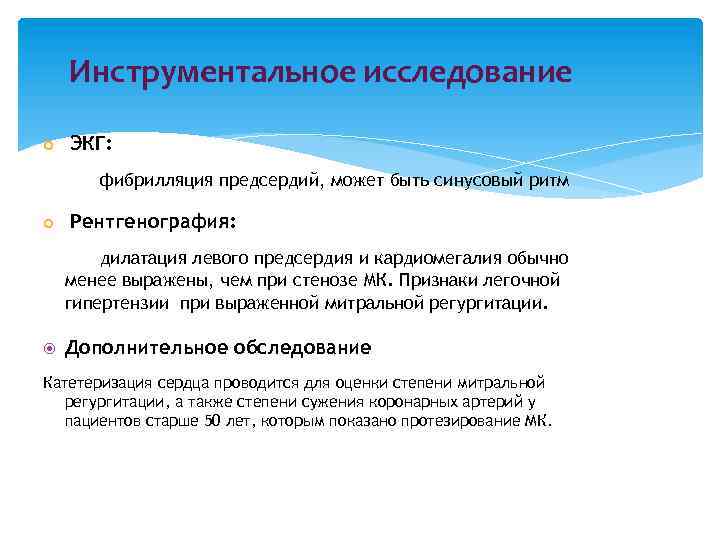 Инструментальное исследование

ЭКГ:

фибрилляция предсердий, может быть синусовый ритм

Рентгенография:

дилатация левого предсердия и кардиомегалия обычно менее выражены, чем при стенозе МК. Признаки легочной гипертензии при выраженной митральной регургитации.

Дополнительное обследование

Катетеризация сердца проводится для оценки степени митральной регургитации, а также степени сужения коронарных артерий у пациентов старше 50 лет, которым показано протезирование МК.